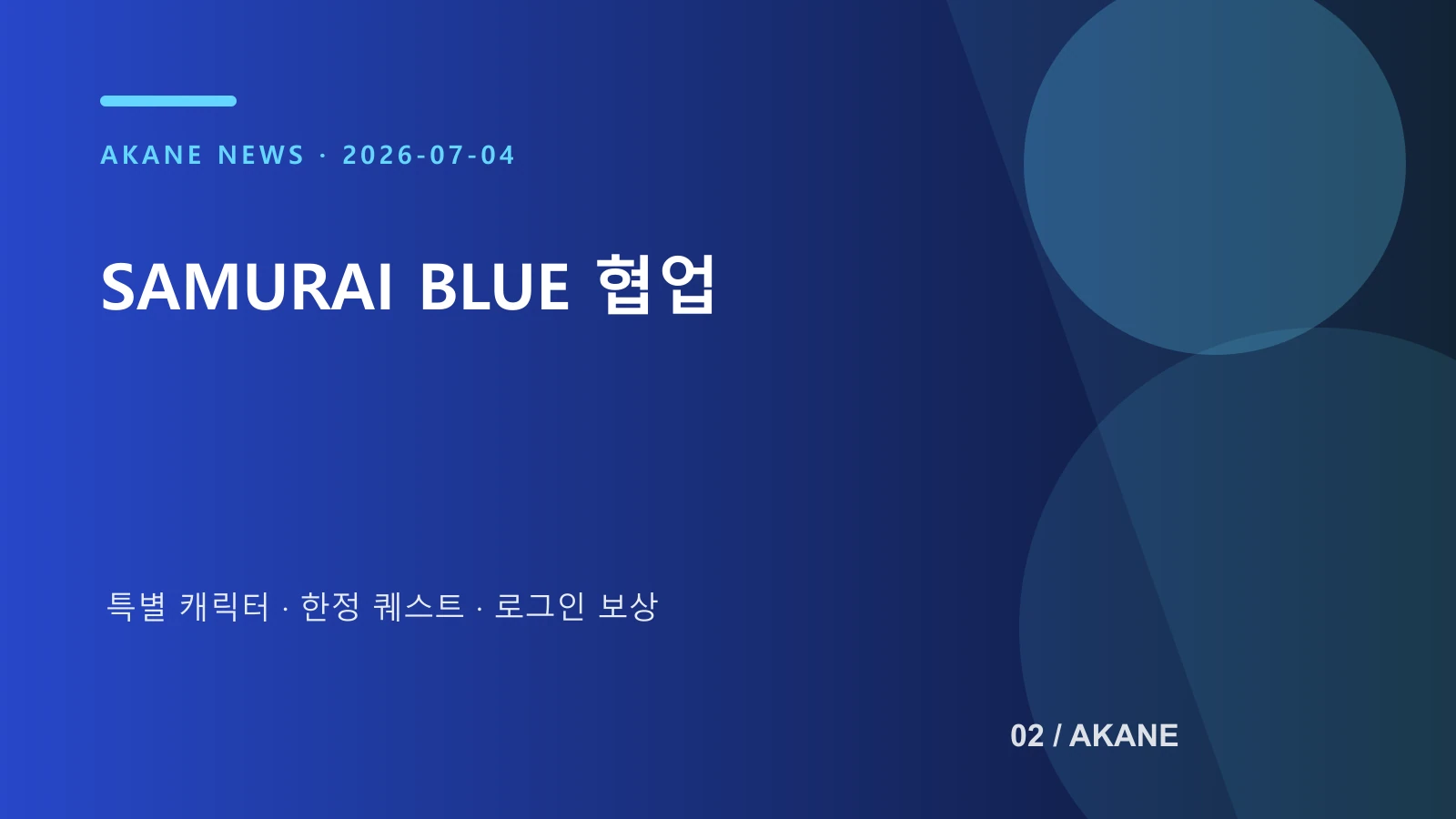 AKANE NEWS · 2026-07-04

SAMURAI BLUE 협업

특별 캐릭터 · 한정 퀘스트 · 로그인 보상

02 / AKANE